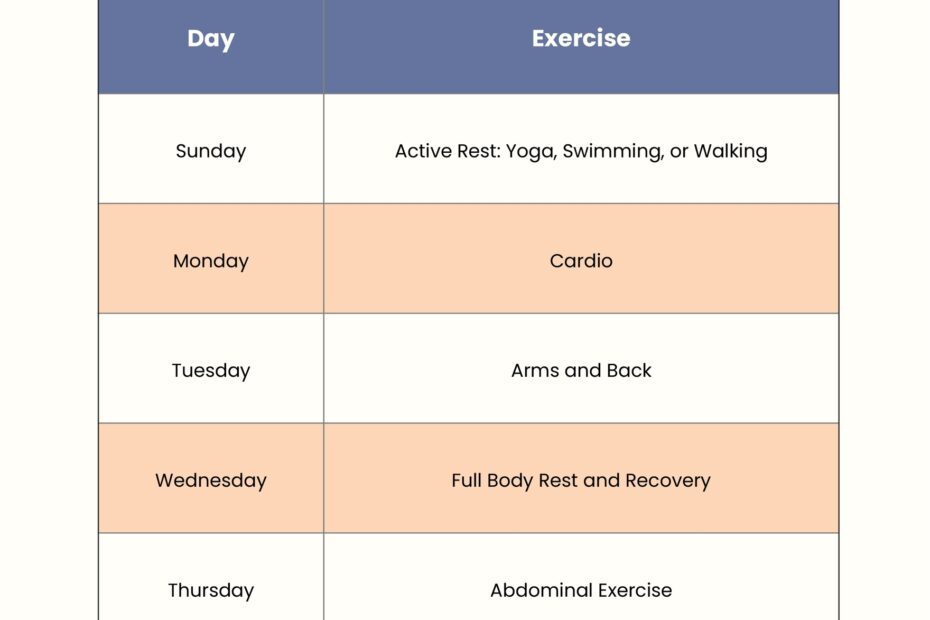 | Day | Exercise |
|---|---|
| Sunday | Active Rest: Yoga, Swimming, or Walking |
| Monday | Cardio |
| Tuesday | Arms and Back |
| Wednesday | Full Body Rest and Recovery |
| Thursday | Abdominal Exercise |